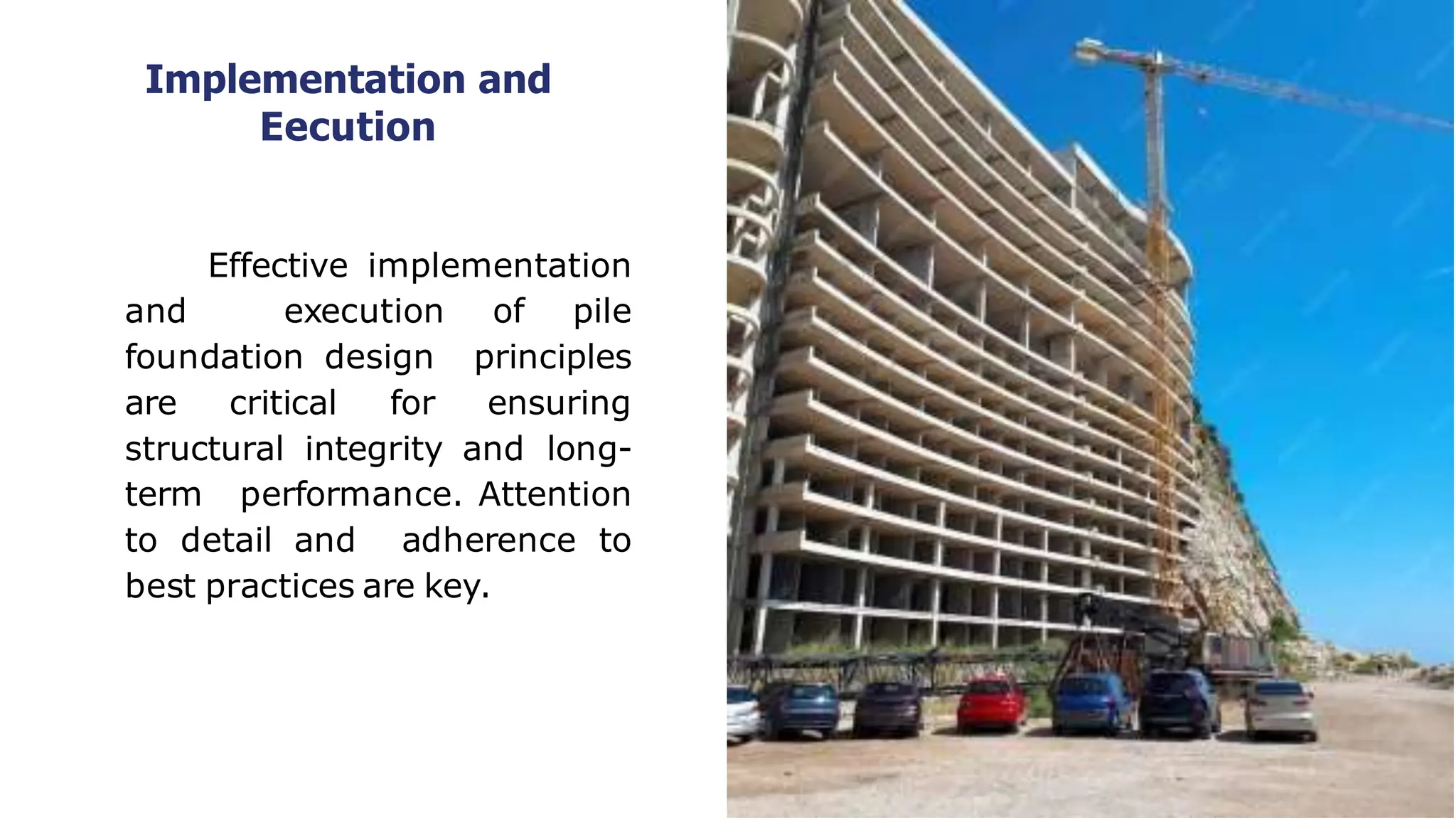 Implementation and Eecution

Effective implementation and execution of pile foundation design principles are critical for ensuring structural integrity and long-term performance. Attention to detail and adherence to best practices are key.